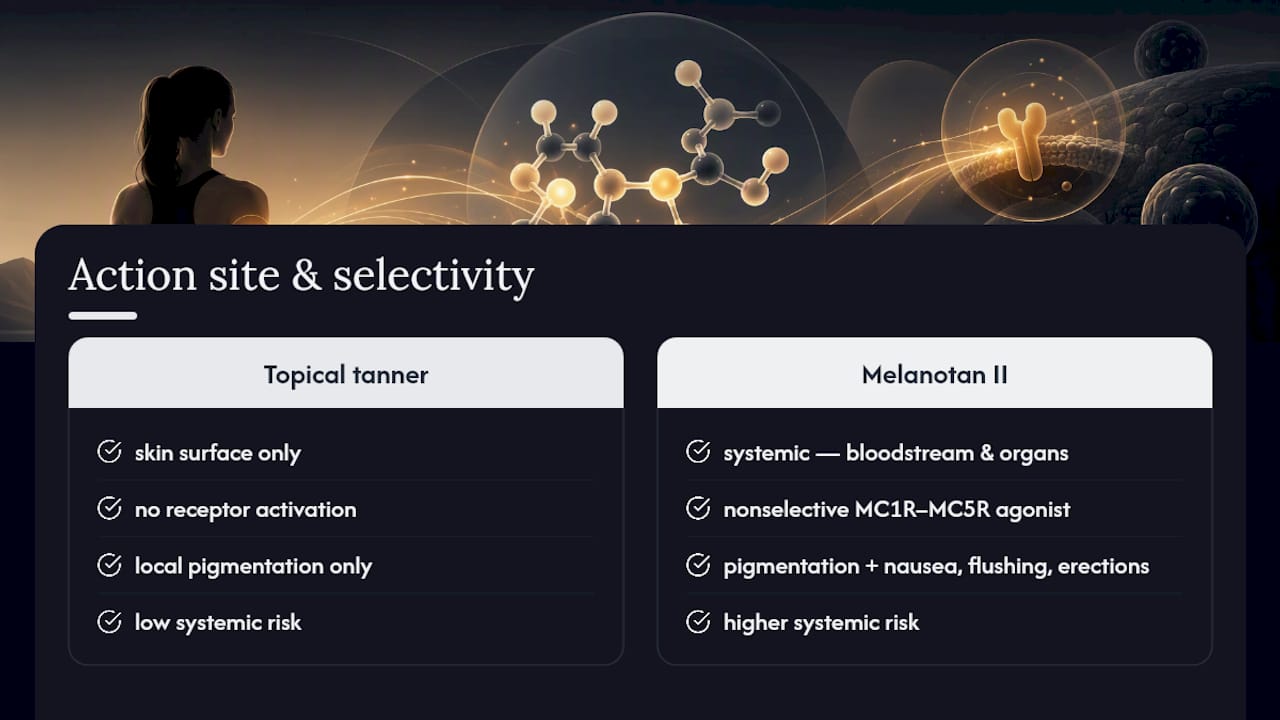 Action site & selectivity

Topical tanner

skin surface only

no receptor activation

local pigmentation only

low systemic risk

Melanotan II

systemic — bloodstream & organs

nonselective MC1R–MC5R agonist

pigmentation + nausea, flushing, erections

higher systemic risk